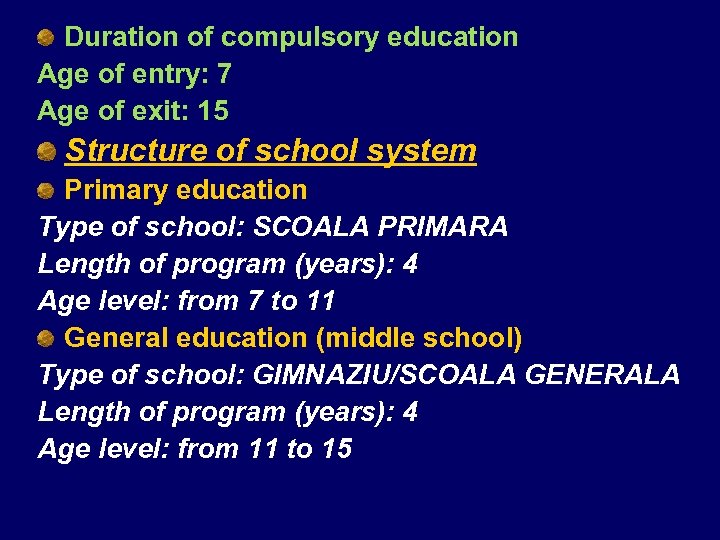 Duration of compulsory education
Age of entry: 7
Age of exit: 15

Structure of school system

Primary education
Type of school: SCOALA PRIMARA
Length of program (years): 4
Age level: from 7 to 11

General education (middle school)
Type of school: GIMNAZIU/SCOALA GENERALA
Length of program (years): 4
Age level: from 11 to 15